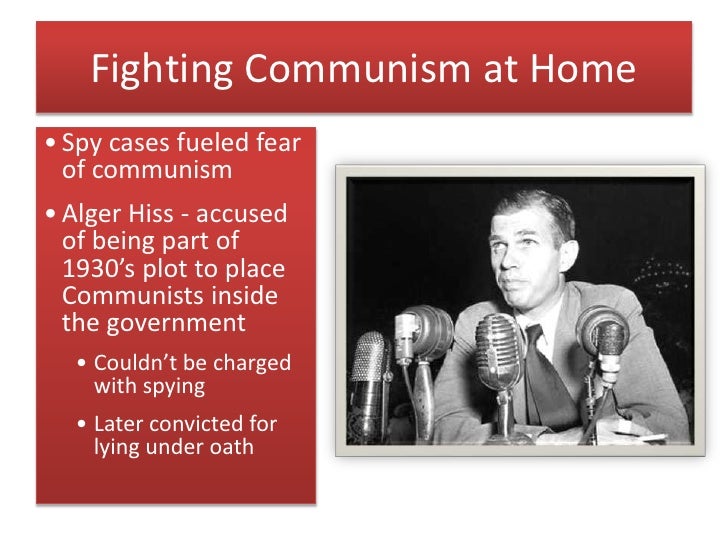 Fighting Communism at Home

• Spy cases fueled fear of communism

• Alger Hiss - accused of being part of 1930's plot to place Communists inside the government

• Couldn't be charged with spying

• Later convicted for lying under oath